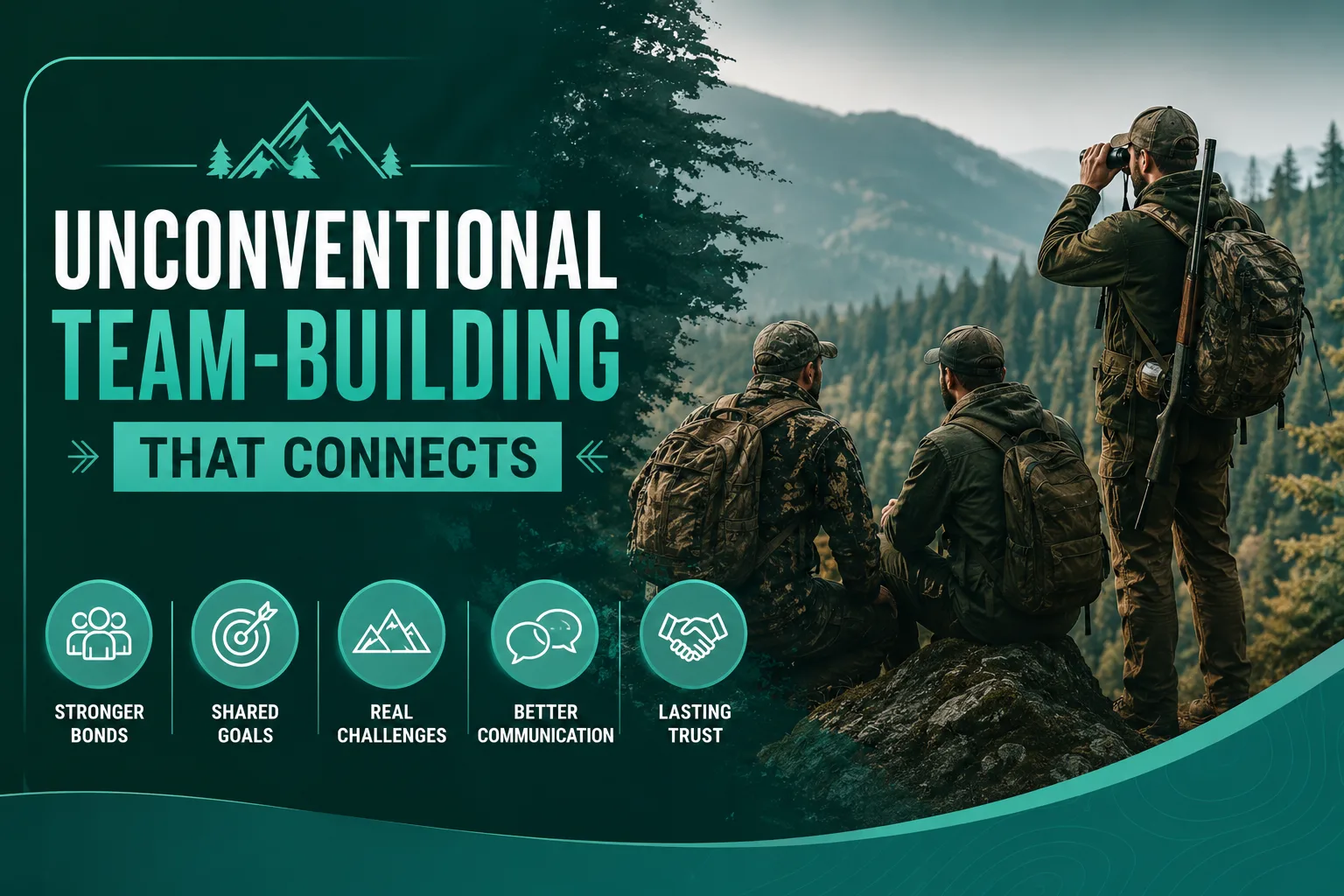 UNCONVENTIONAL
TEAM-BUILDING
THAT CONNECTS

STRONGER BONDS

SHARED GOALS

REAL CHALLENGES

BETTER COMMUNICATION

LASTING TRUST